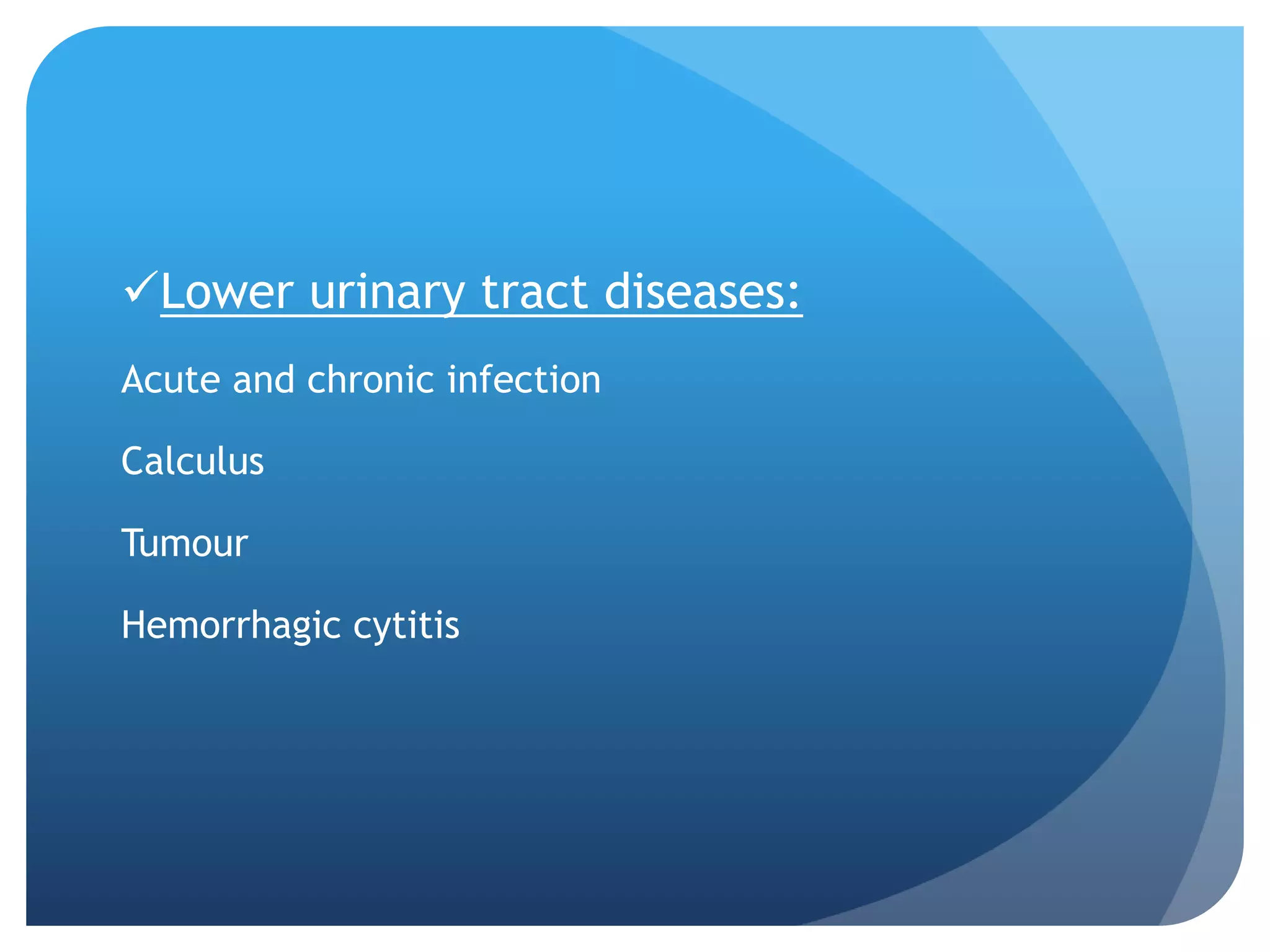 ✓Lower urinary tract diseases:

Acute and chronic infection

Calculus

Tumour

Hemorrhagic cytitis